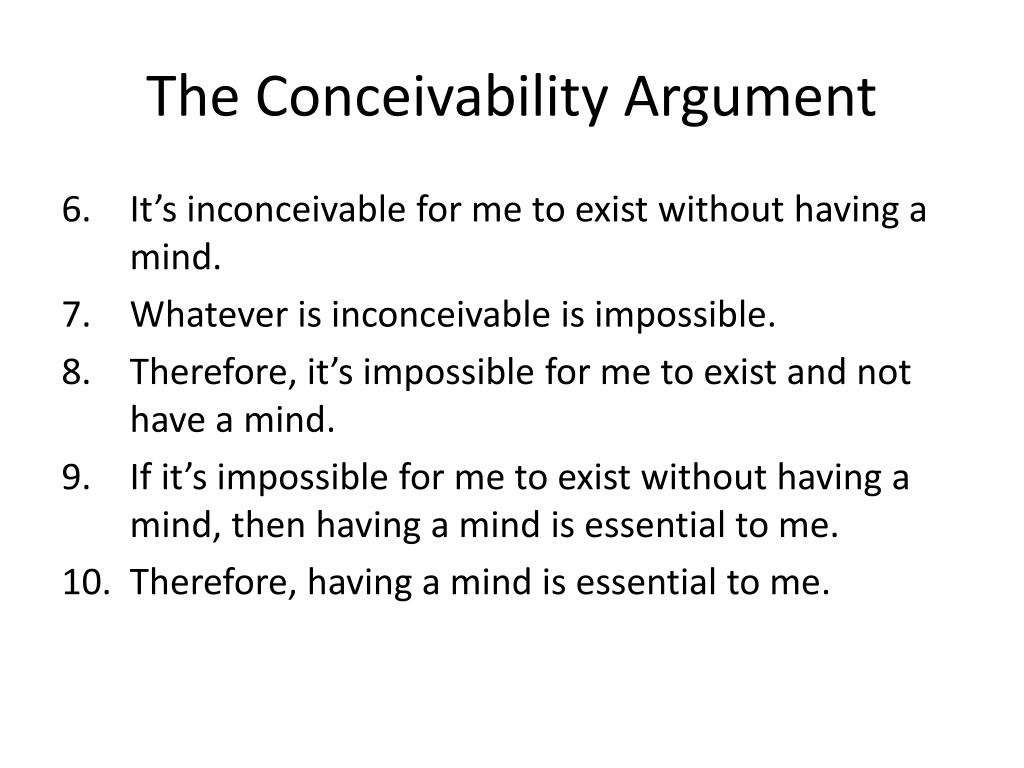 The Conceivability Argument

6. It’s inconceivable for me to exist without having a mind.
7. Whatever is inconceivable is impossible.
8. Therefore, it’s impossible for me to exist and not have a mind.
9. If it’s impossible for me to exist without having a mind, then having a mind is essential to me.
10. Therefore, having a mind is essential to me.